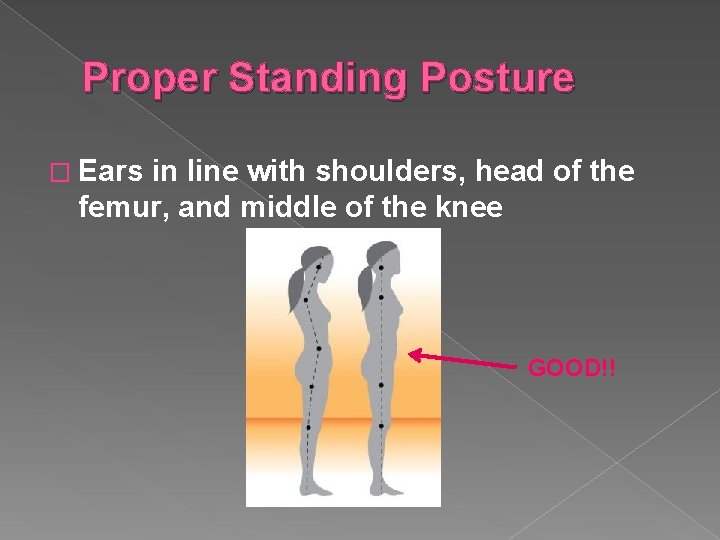 Proper Standing Posture

□ Ears in line with shoulders, head of the femur, and middle of the knee

GOOD!!